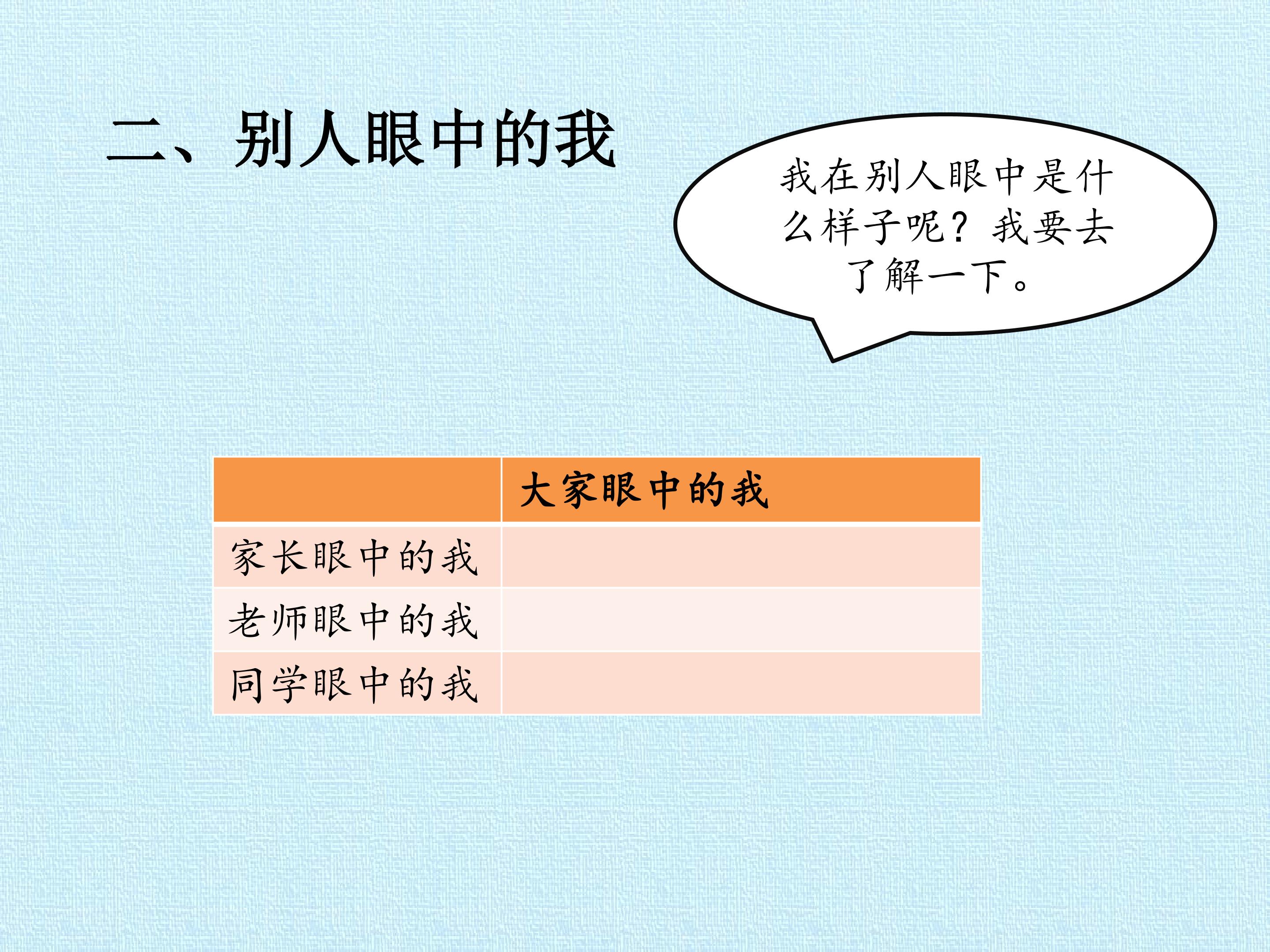 二、别人眼中的我

我在别人眼中是什么样子呢？我要去了解一下。

| | 大家眼中的我 |
|---|---|
| 家长眼中的我 | |
| 老师眼中的我 | |
| 同学眼中的我 | |